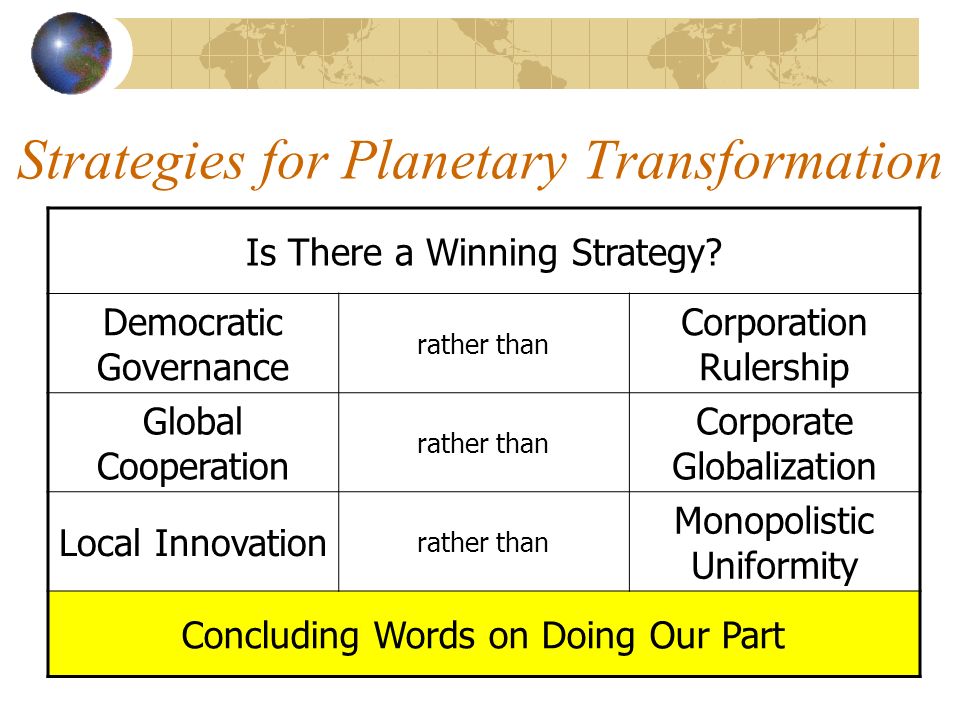 Strategies for Planetary Transformation

| Is There a Winning Strategy? | | |
|---|---|---|
| Democratic Governance | rather than | Corporation Rulership |
| Global Cooperation | rather than | Corporate Globalization |
| Local Innovation | rather than | Monopolistic Uniformity |
| Concluding Words on Doing Our Part | | |